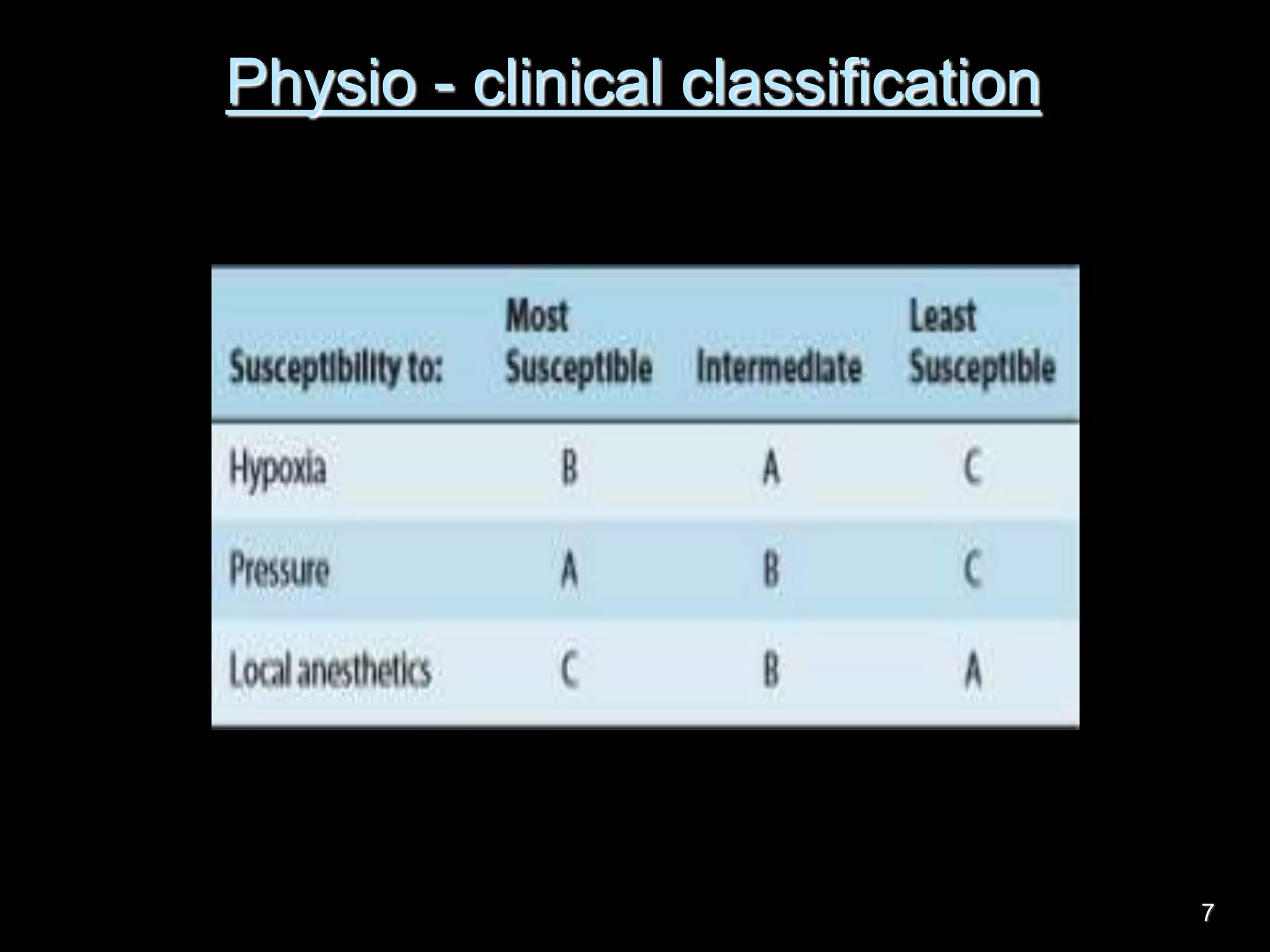 Physio - clinical classification

| Susceptibility to: | Most Susceptible | Intermediate | Least Susceptible |
|---|---|---|---|
| Hypoxia | B | A | C |
| Pressure | A | B | C |
| Local anesthetics | C | B | A |

7